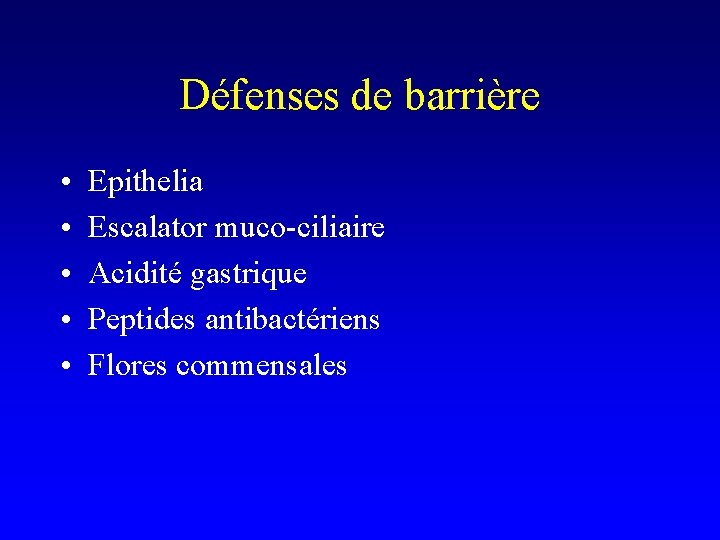 Défenses de barrière

• Epithelia
• Escalator muco-ciliaire
• Acidité gastrique
• Peptides antibactériens
• Flores commensales